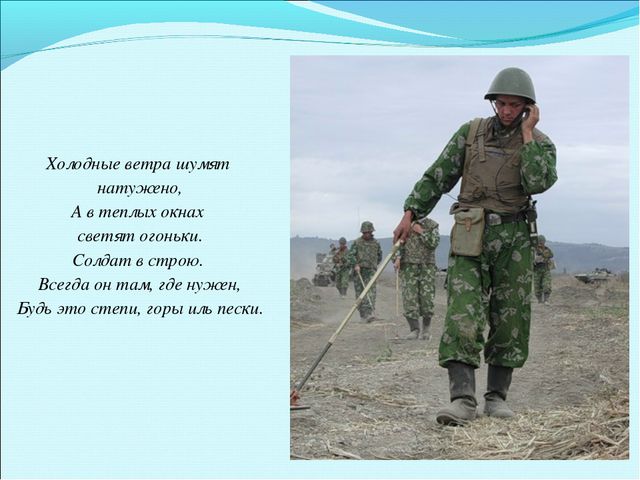 Холодные ветра шумят натужено,
А в теплых окнах
светят огоньки.
Солдат в строю.
Всегда он там, где нужен,
Будь это степи, горы иль пески.